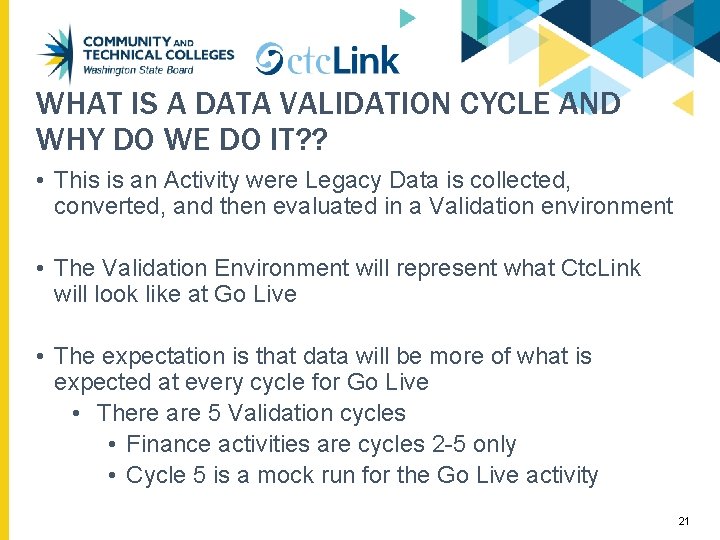 COMMUNITY AND TECHNICAL COLLEGES
Washington State Board

ctcLink

WHAT IS A DATA VALIDATION CYCLE AND WHY DO WE DO IT??

• This is an Activity were Legacy Data is collected, converted, and then evaluated in a Validation environment

• The Validation Environment will represent what CtcLink will look like at Go Live

• The expectation is that data will be more of what is expected at every cycle for Go Live
  • There are 5 Validation cycles
    • Finance activities are cycles 2-5 only
    • Cycle 5 is a mock run for the Go Live activity

21